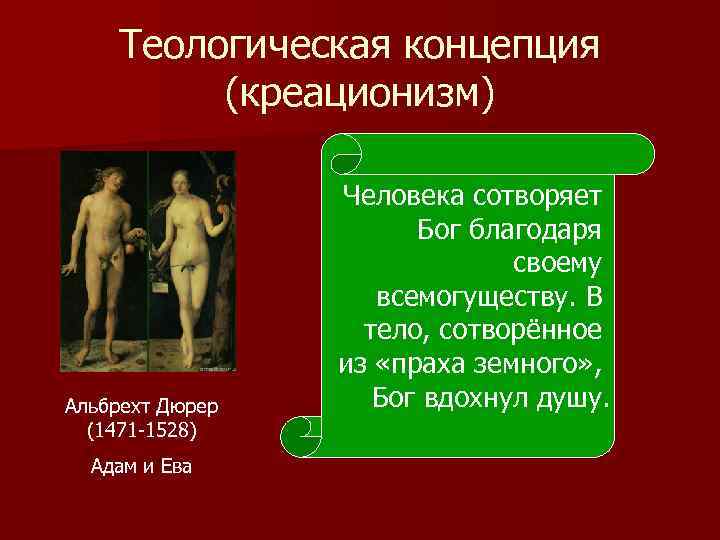 Теологическая концепция (креационизм)

Человека сотворяет Бог благодаря своему всемогуществу. В тело, сотворённое из «праха земного», Бог вдохнул душу.

Альбрехт Дюрер (1471-1528)

Адам и Ева